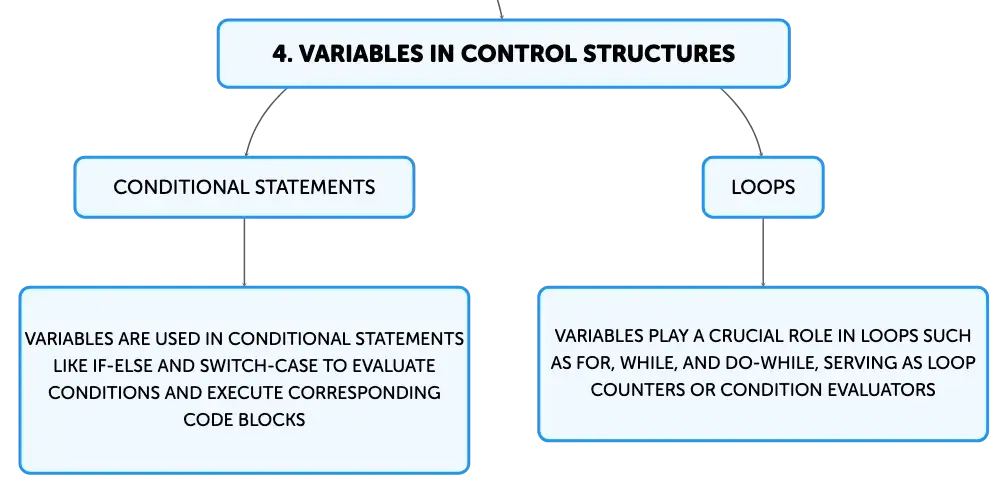 4. VARIABLES IN CONTROL STRUCTURES

CONDITIONAL STATEMENTS

VARIABLES ARE USED IN CONDITIONAL STATEMENTS LIKE IF-ELSE AND SWITCH-CASE TO EVALUATE CONDITIONS AND EXECUTE CORRESPONDING CODE BLOCKS

LOOPS

VARIABLES PLAY A CRUCIAL ROLE IN LOOPS SUCH AS FOR, WHILE, AND DO-WHILE, SERVING AS LOOP COUNTERS OR CONDITION EVALUATORS